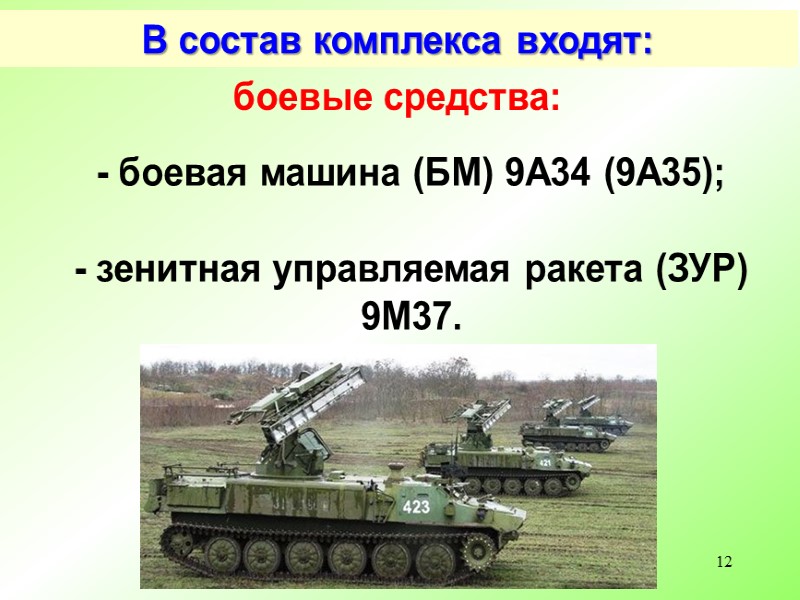 В состав комплекса входят:

боевые средства:

- боевая машина (БМ) 9А34 (9А35);

- зенитная управляемая ракета (ЗУР) 9М37.

423

421

12